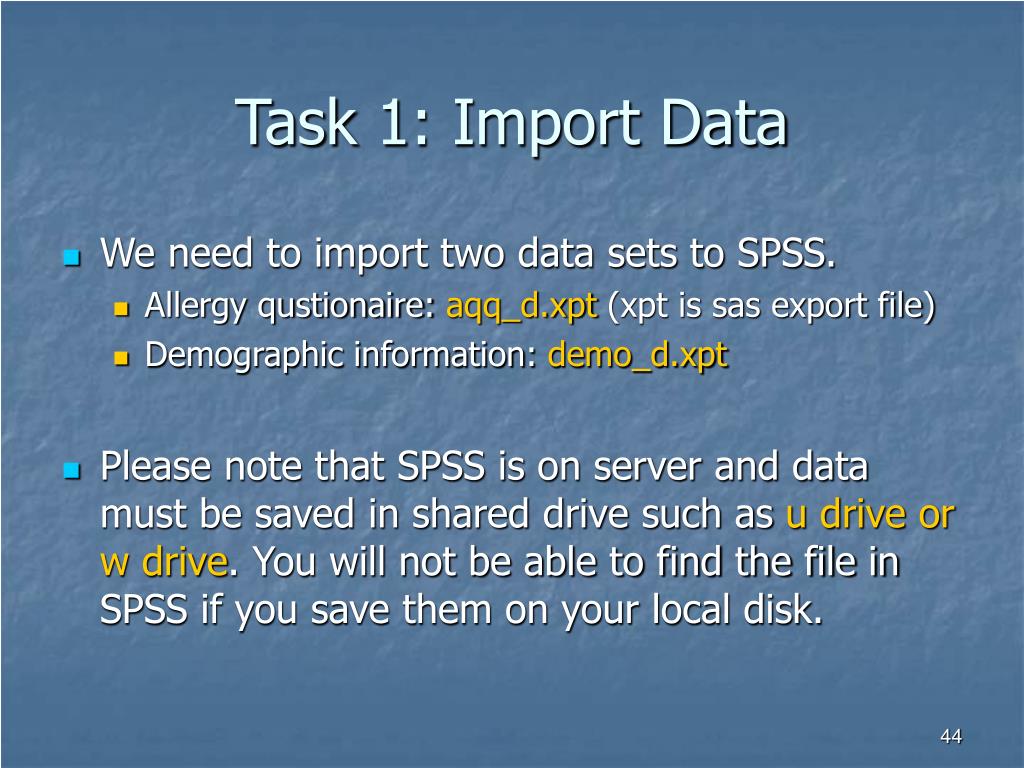 Task 1: Import Data

We need to import two data sets to SPSS.
Allergy qustionaire: aqq_d.xpt (xpt is sas export file)
Demographic information: demo_d.xpt

Please note that SPSS is on server and data must be saved in shared drive such as u drive or w drive. You will not be able to find the file in SPSS if you save them on your local disk.

44